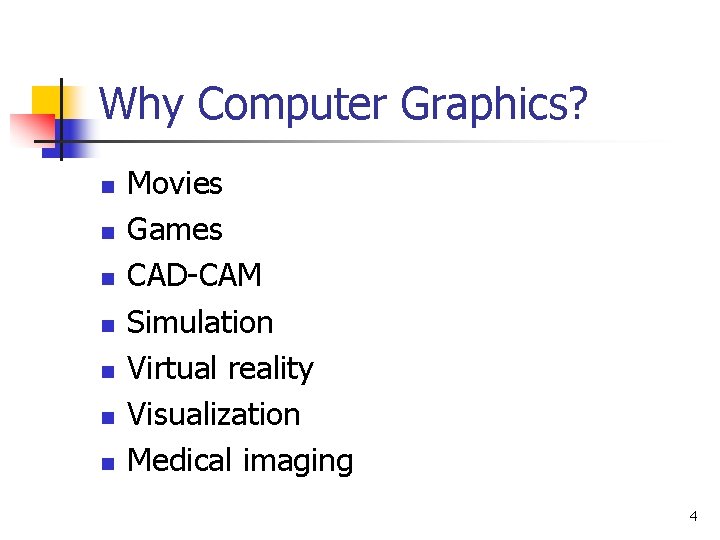 Why Computer Graphics?

- Movies
- Games
- CAD-CAM
- Simulation
- Virtual reality
- Visualization
- Medical imaging

4